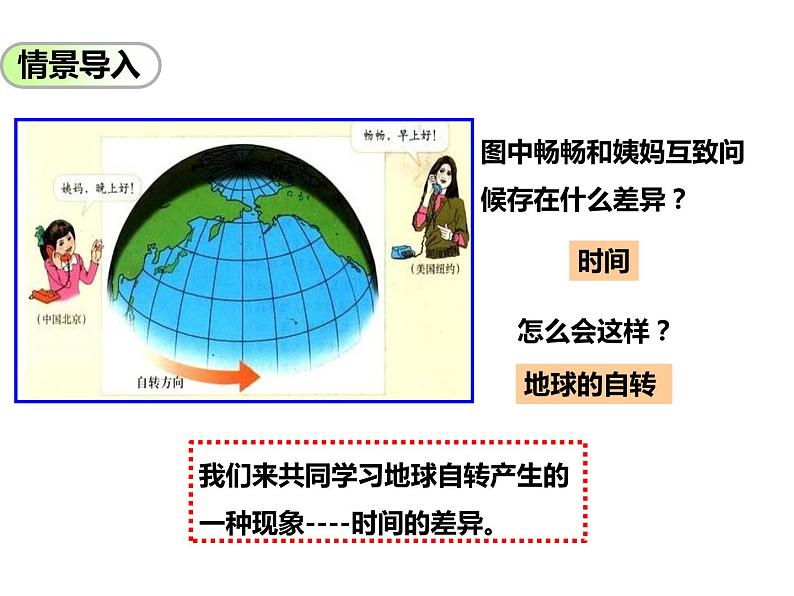 情景导入

姨妈，晚上好！

(中国北京)

畅畅，早上好！

(美国纽约)

自转方向

图中畅畅和姨妈互致问候存在什么差异？

时间

怎么会这样？

地球的自转

我们来共同学习地球自转产生的一种现象----时间的差异。